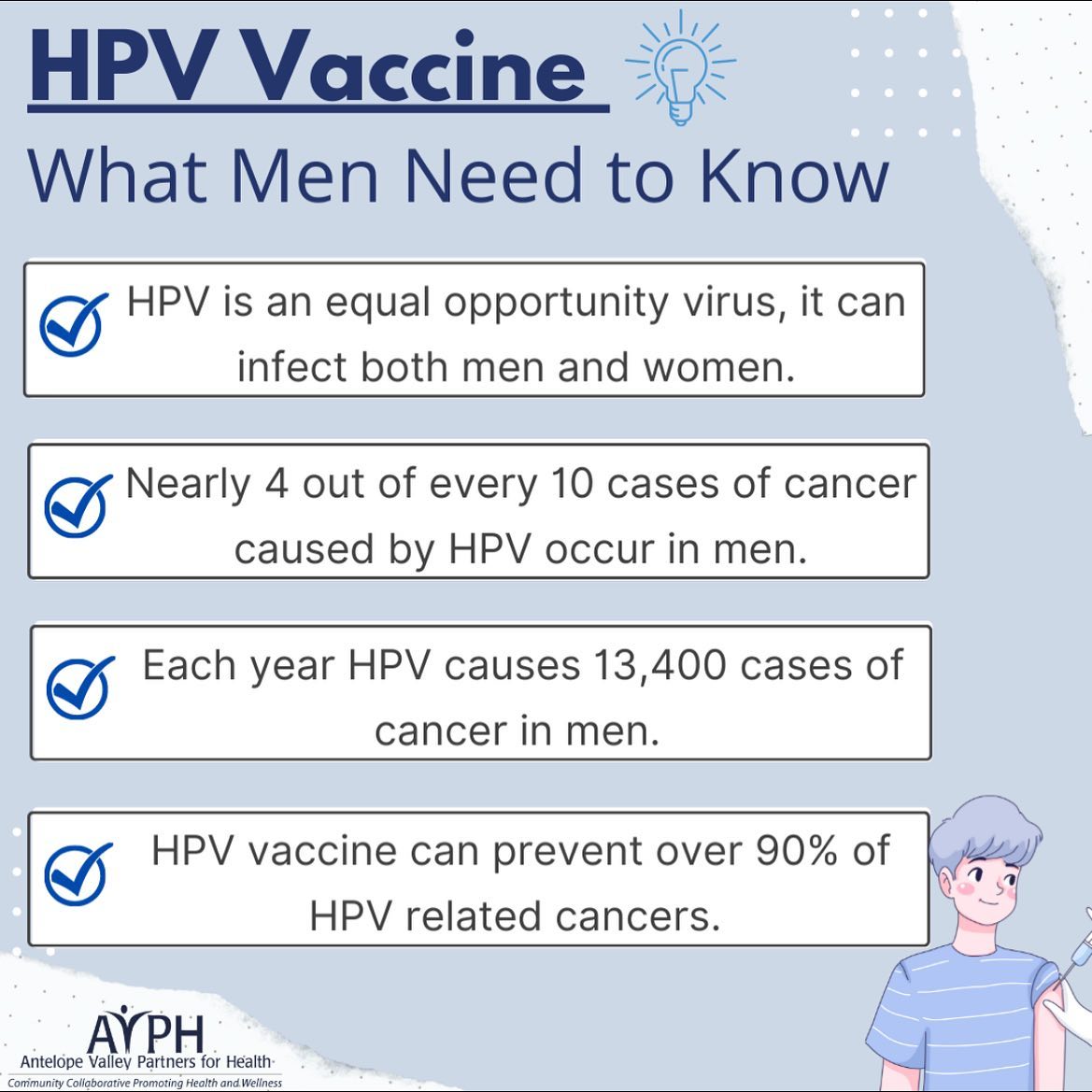 HPV Vaccine

What Men Need to Know

HPV is an equal opportunity virus, it can infect both men and women.

Nearly 4 out of every 10 cases of cancer caused by HPV occur in men.

Each year HPV causes 13,400 cases of cancer in men.

HPV vaccine can prevent over 90% of HPV related cancers.

AVPH
Antelope Valley Partners for Health
Community Collaborative Promoting Health and Wellness